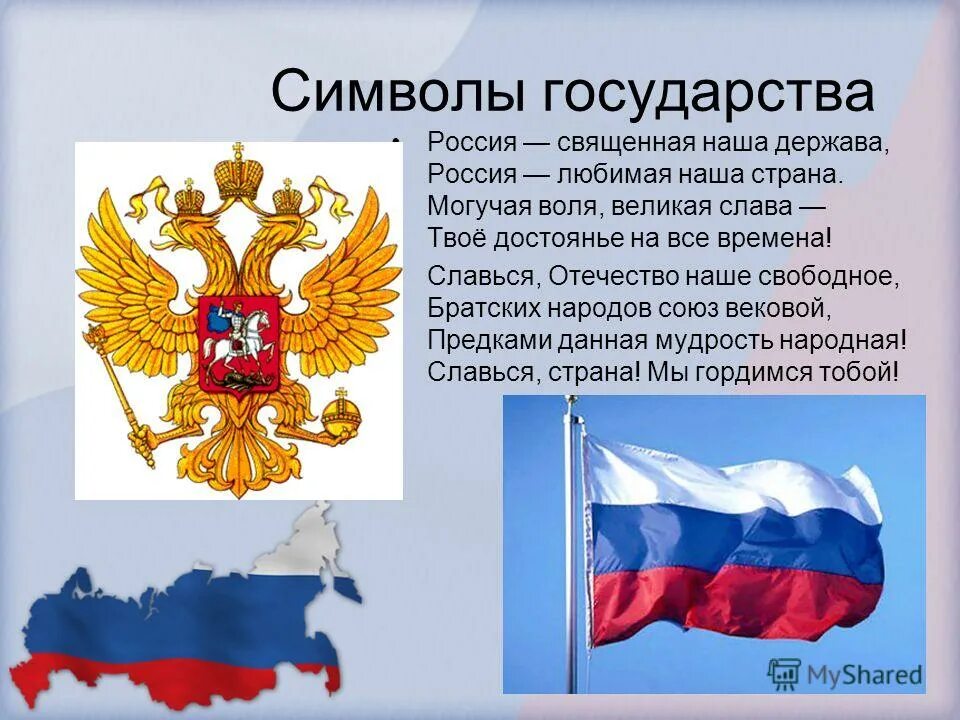 Символы государства

• Россия — священная наша держава, Россия — любимая наша страна. Могучая воля, великая слава — Твоё достоянье на все времена!

Славься, Отечество наше свободное, Братских народов союз вековой, Предками данная мудрость народная! Славься, страна! Мы гордимся тобой!

MyShared